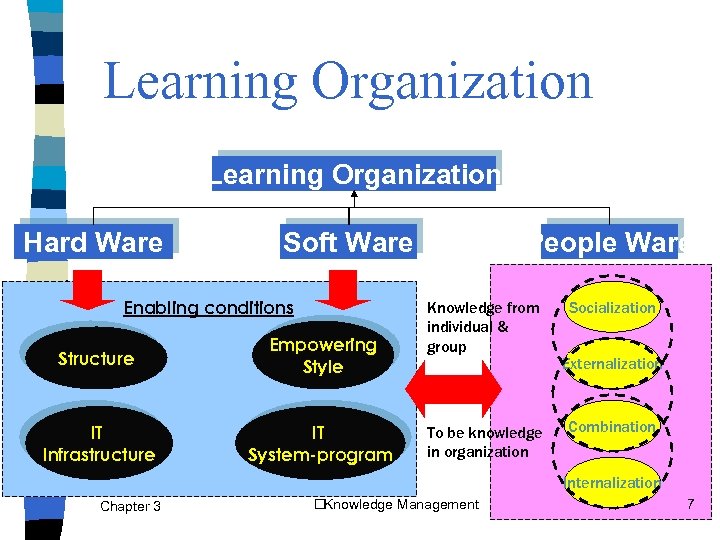 Learning Organization

Learning Organization

Hard Ware

Soft Ware

People Ware

Enabling conditions

Structure

Empowering Style

IT Infrastructure

IT System-program

Knowledge from individual & group

To be knowledge in organization

Socialization

Externalization

Combination

Internalization

Chapter 3

Knowledge Management

7